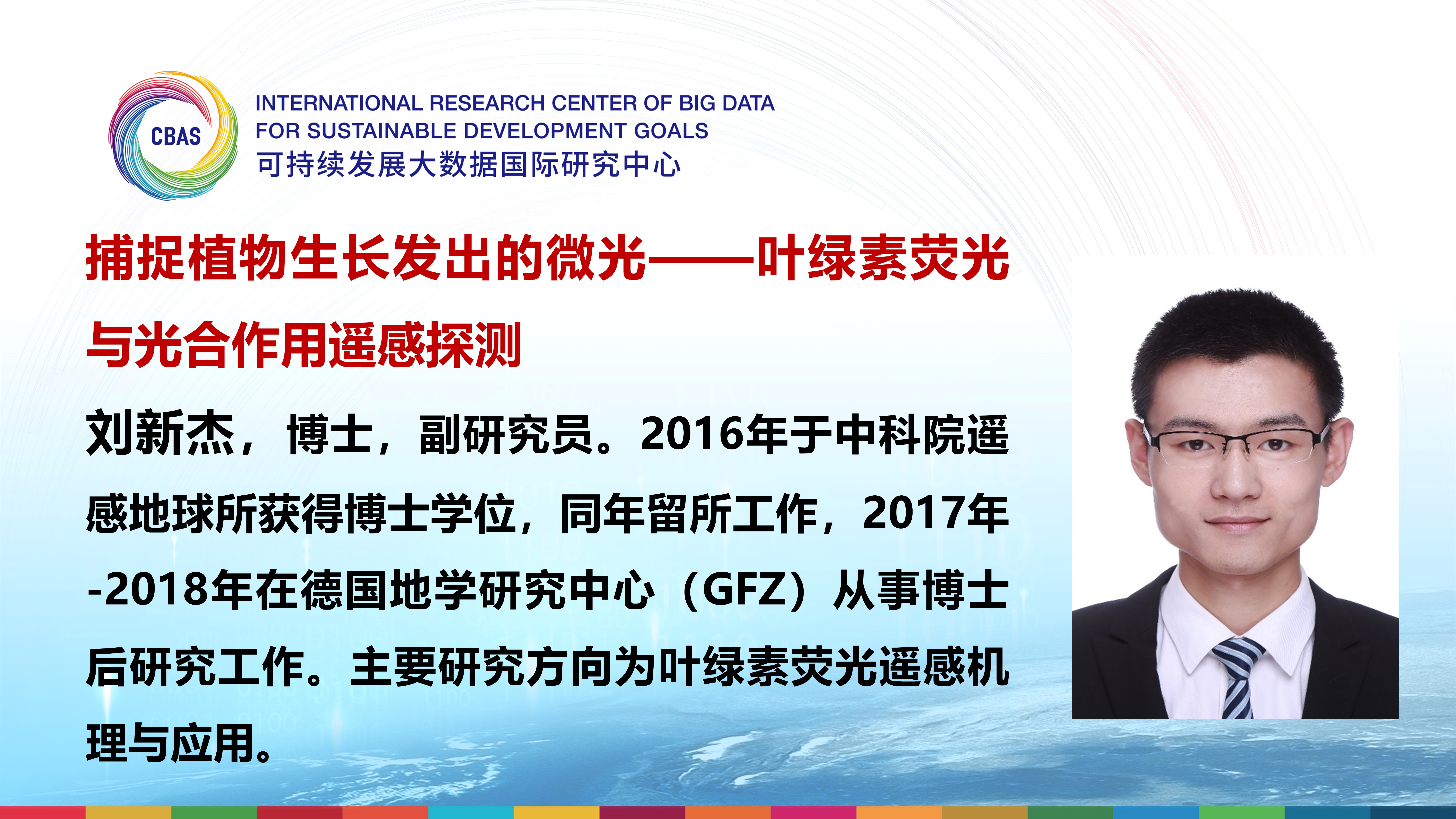 CBAS

INTERNATIONAL RESEARCH CENTER OF BIG DATA FOR SUSTAINABLE DEVELOPMENT GOALS
可持续发展大数据国际研究中心

捕捉植物生长发出的微光——叶绿素荧光与光合作用遥感探测

刘新杰，博士，副研究员。2016年于中科院遥感地球所获得博士学位，同年留所工作，2017年-2018年在德国地学研究中心（GFZ）从事博士后研究工作。主要研究方向为叶绿素荧光遥感机理与应用。